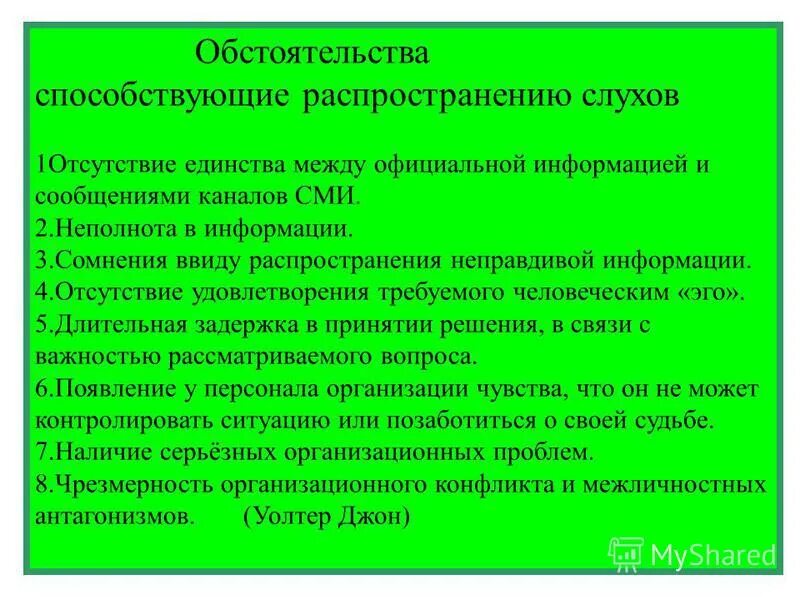 Обстоятельства
способствующие распространению слухов

1Отсутствие единства между официальной информацией и сообщениями каналов СМИ.
2.Неполнота в информации.
3.Сомнения ввиду распространения неправдивой информации.
4.Отсутствие удовлетворения требуемого человеческим «эго».
5.Длительная задержка в принятии решения, в связи с важностью рассматриваемого вопроса.
6.Появление у персонала организации чувства, что он не может контролировать ситуацию или позаботиться о своей судьбе.
7.Наличие серьёзных организационных проблем.
8.Чрезмерность организационного конфликта и межличностных антагонизмов. (Уолтер Джон)

MyShared